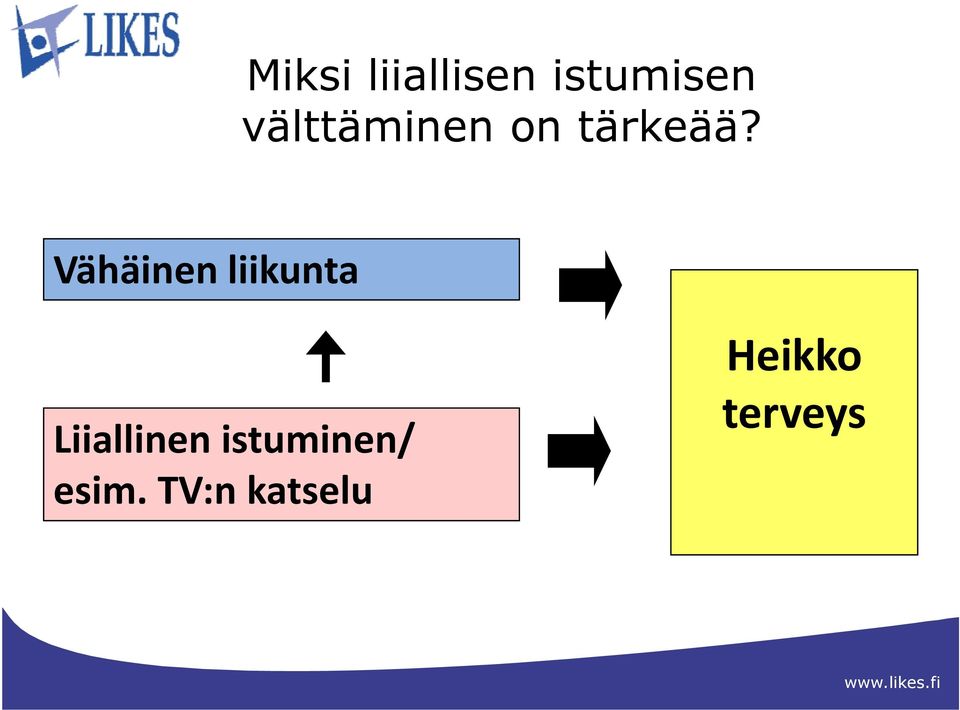 LIKES

Miksi liiallisen istumisen välttäminen on tärkeää?

Vähäinen liikunta

Liiallinen istuminen/ esim. TV:n katselu

Heikko terveys

www.likes.fi